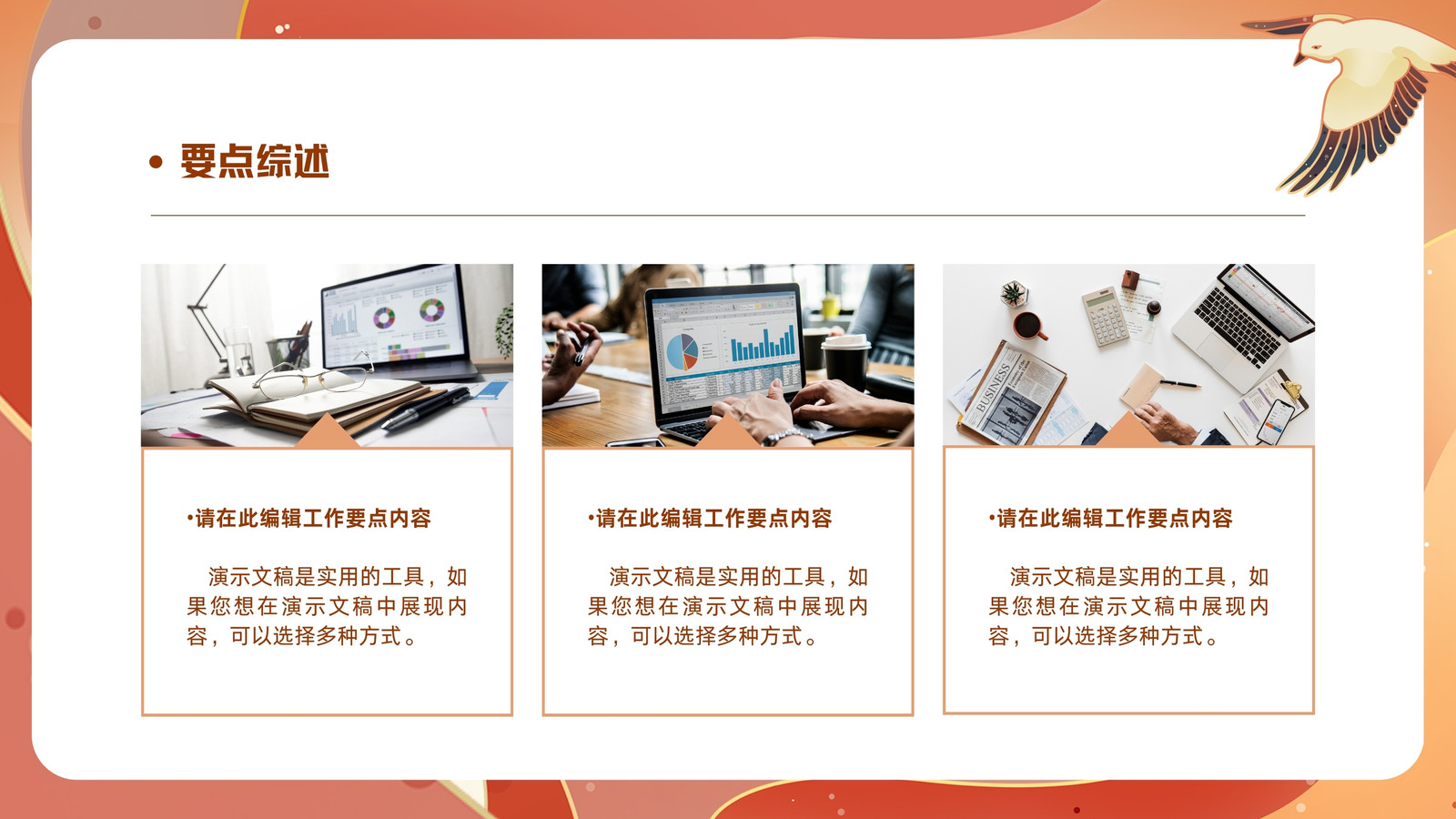 • 要点综述

•请在此编辑工作要点内容

演示文稿是实用的工具，如果您想在演示文稿中展现内容，可以选择多种方式。

•请在此编辑工作要点内容

演示文稿是实用的工具，如果您想在演示文稿中展现内容，可以选择多种方式。

•请在此编辑工作要点内容

演示文稿是实用的工具，如果您想在演示文稿中展现内容，可以选择多种方式。